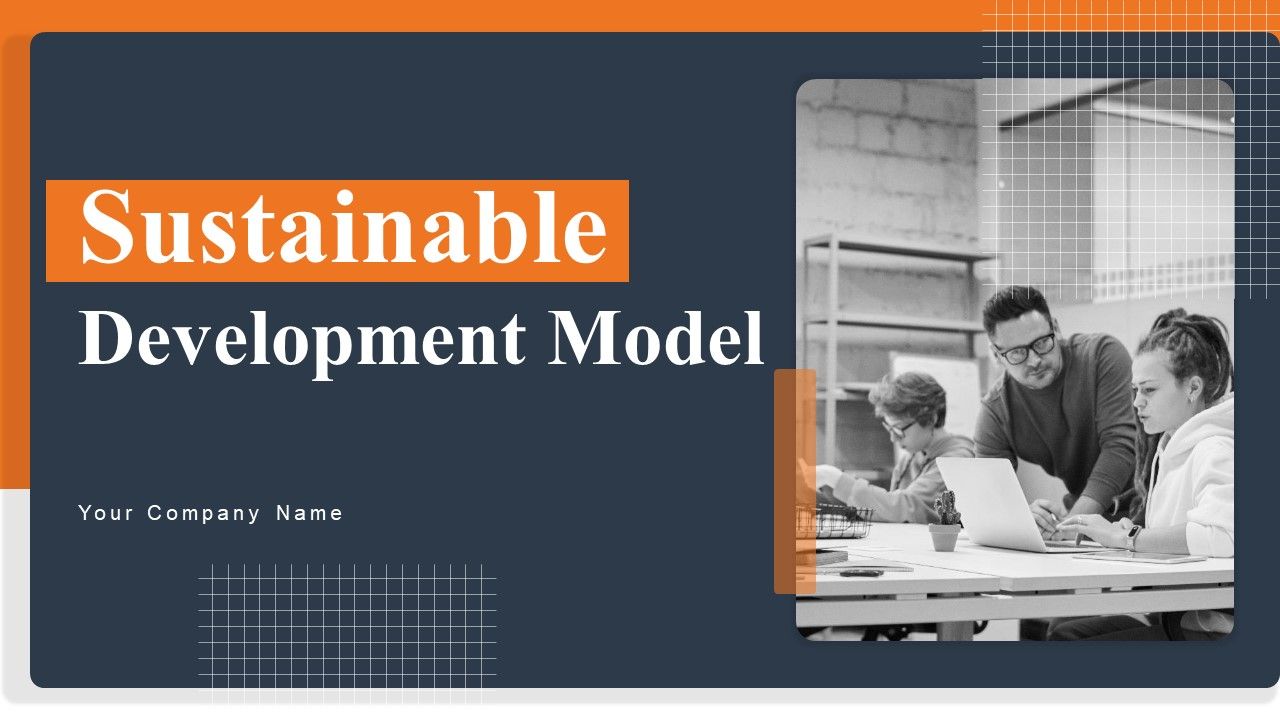 Sustainable
Development Model

Your Company Name